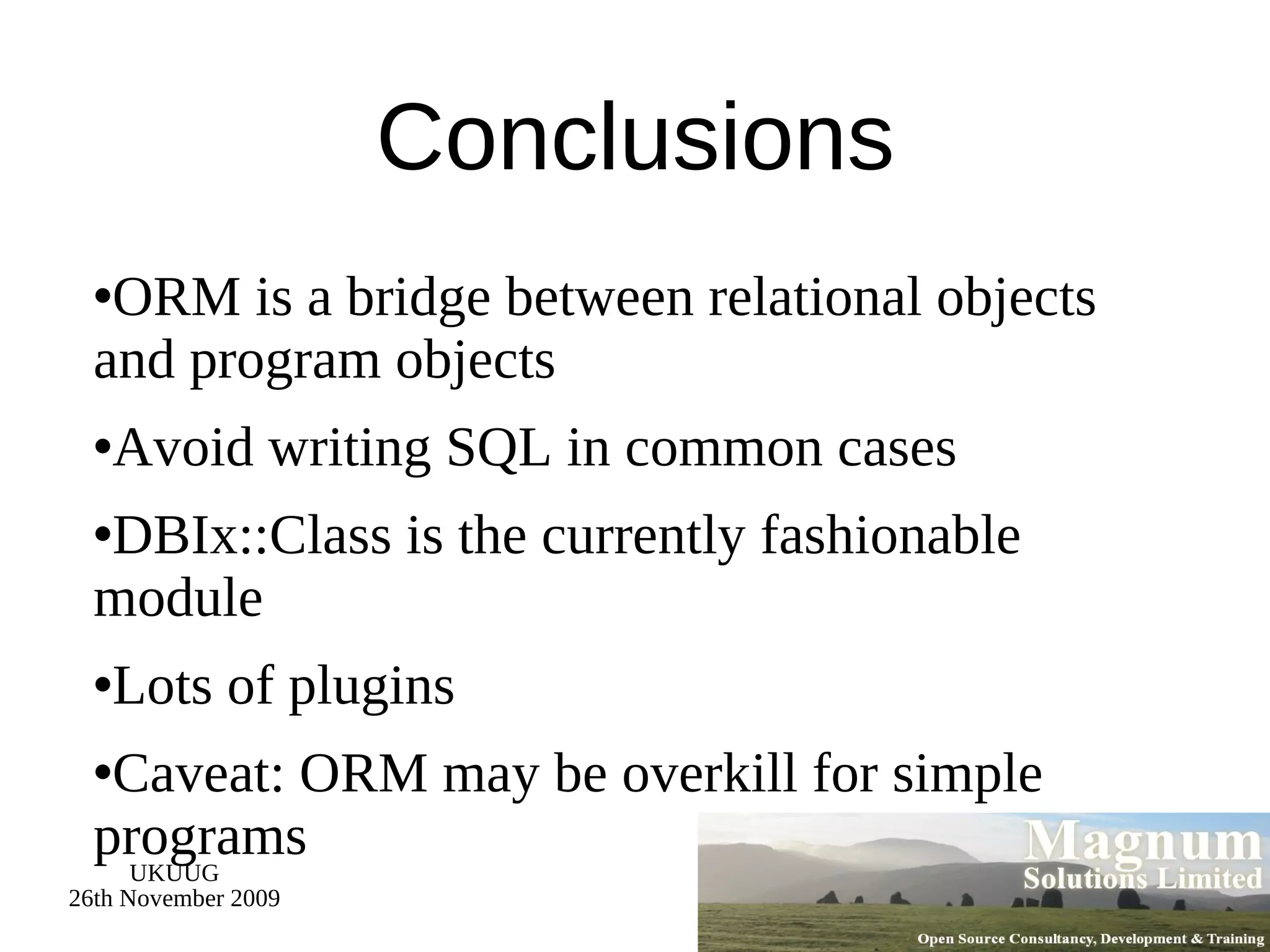 Conclusions

•ORM is a bridge between relational objects and program objects

•Avoid writing SQL in common cases

•DBIx::Class is the currently fashionable module

•Lots of plugins

•Caveat: ORM may be overkill for simple programs

UKUUG
26th November 2009

Magnum Solutions Limited

Open Source Consultancy, Development & Training